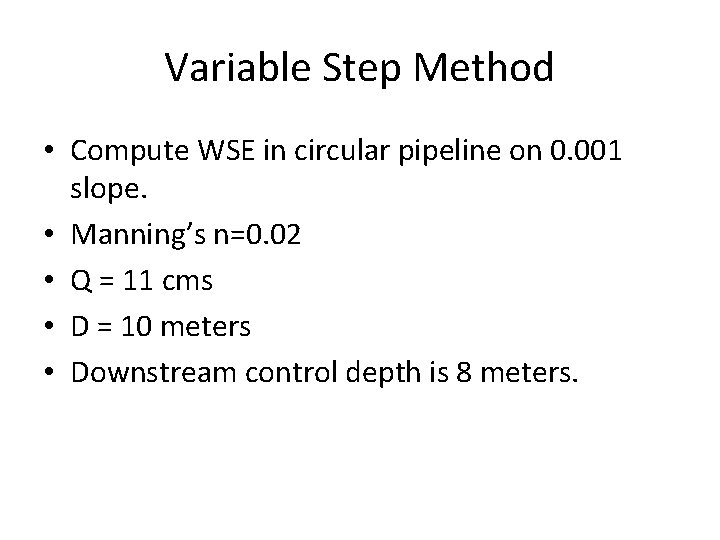 Variable Step Method

• Compute WSE in circular pipeline on 0.001 slope.
• Manning's n=0.02
• Q = 11 cms
• D = 10 meters
• Downstream control depth is 8 meters.